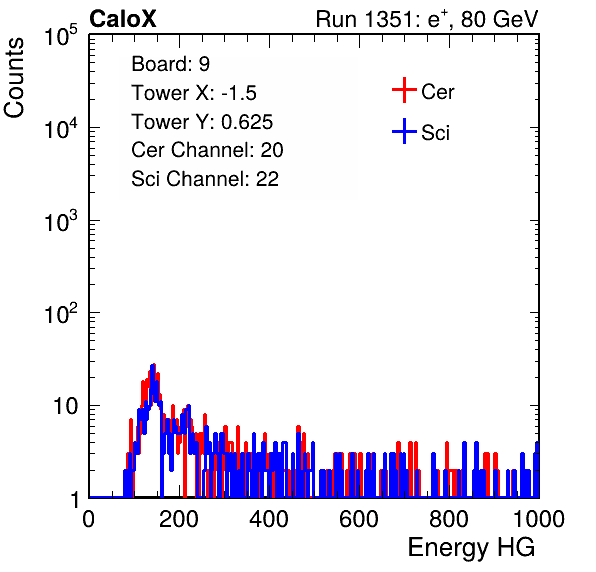 CaloX

Run 1351: $e^{+}$, 80 GeV

Counts

$10^5$

$10^4$

$10^3$

$10^2$

10

1

Board: 9
Tower X: -1.5
Tower Y: 0.625
Cer Channel: 20
Sci Channel: 22

Cer

Sci

0

200

400

600

800

1000

Energy HG